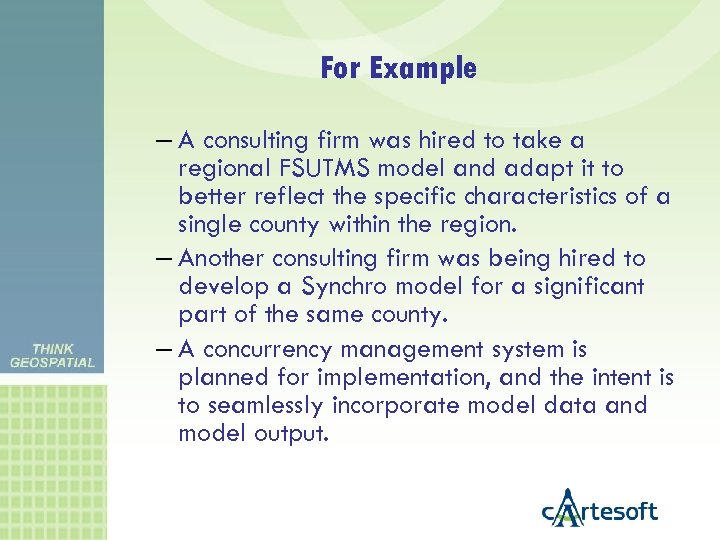 For Example

– A consulting firm was hired to take a regional FSUTMS model and adapt it to better reflect the specific characteristics of a single county within the region.

– Another consulting firm was being hired to develop a Synchro model for a significant part of the same county.

– A concurrency management system is planned for implementation, and the intent is to seamlessly incorporate model data and model output.

THINK GEOSPATIAL

cArtesoft